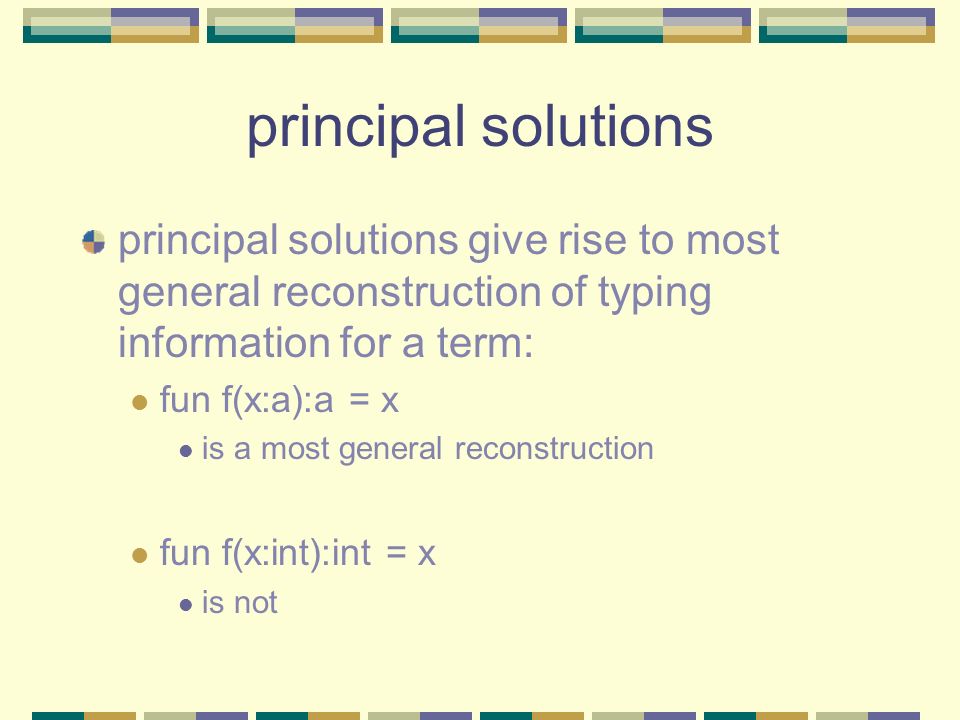 principal solutions

principal solutions give rise to most general reconstruction of typing information for a term:

fun f(x:a):a = x

is a most general reconstruction

fun f(x:int):int = x

is not